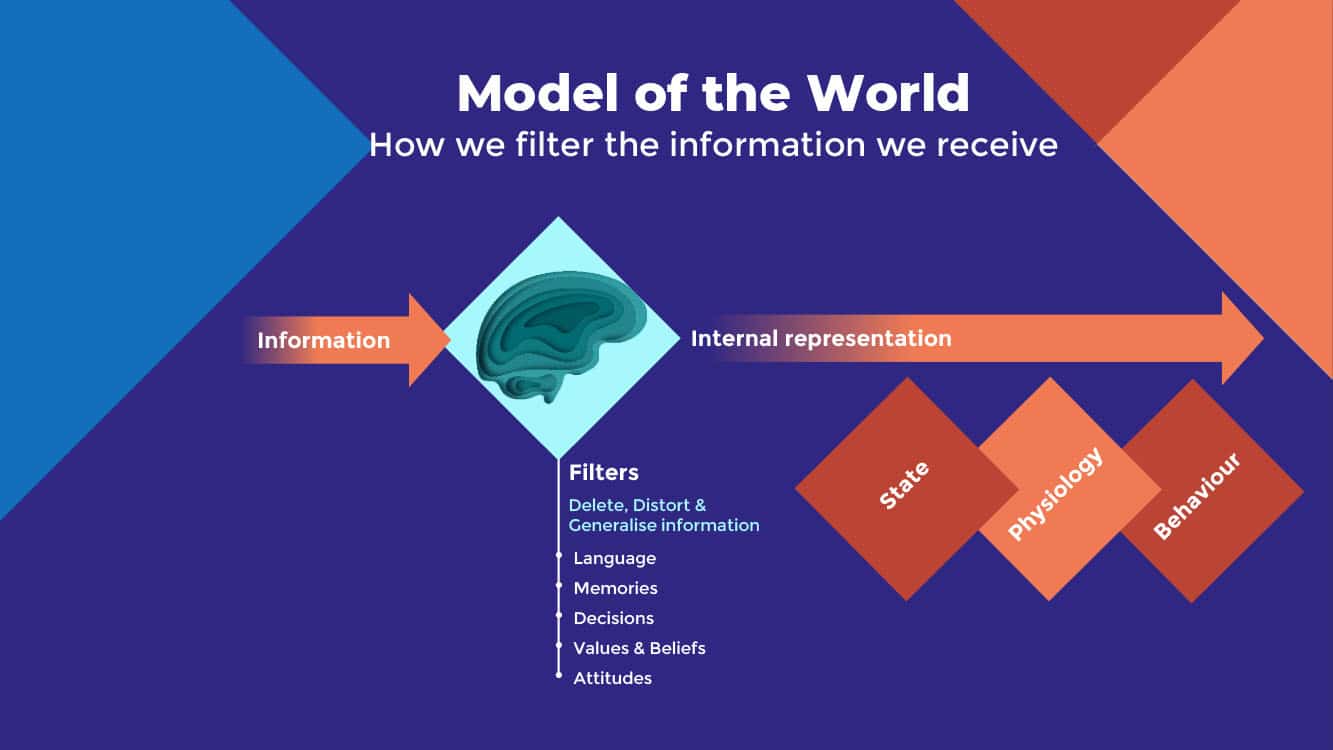 Model of the World
How we filter the information we receive

Information

Internal representation

Filters
Delete, Distort & Generalise information
Language
Memories
Decisions
Values & Beliefs
Attitudes

State
Physiology
Behaviour